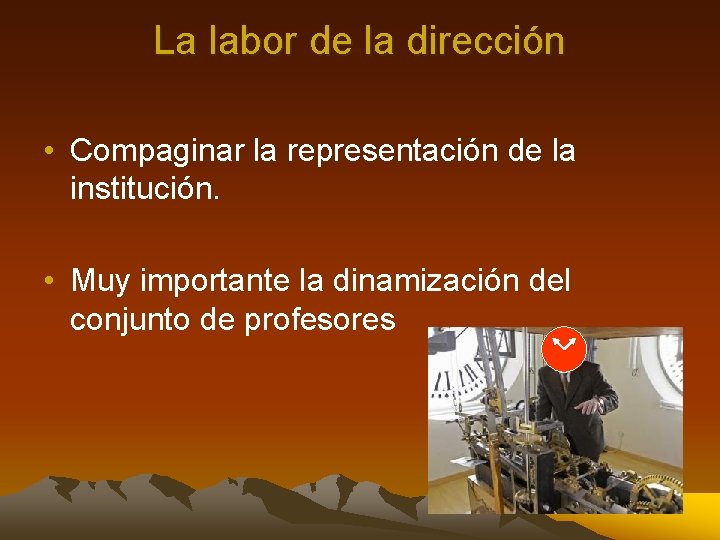 La labor de la dirección

• Compaginar la representación de la institución.

• Muy importante la dinamización del conjunto de profesores